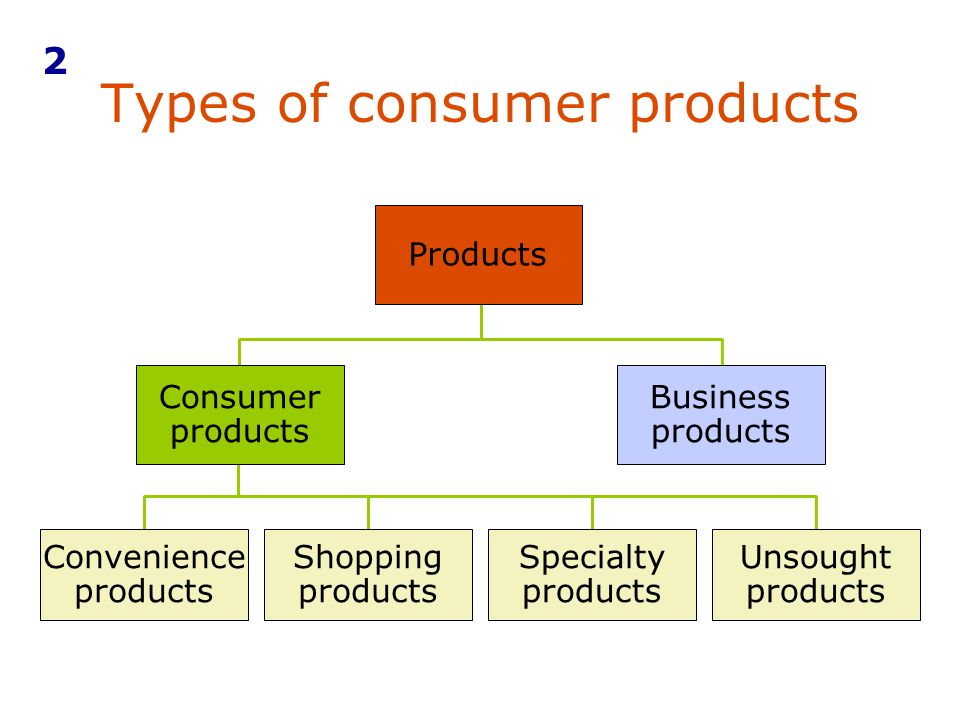 2
Types of consumer products

Products

Consumer products

Business products

Convenience products

Shopping products

Specialty products

Unsought products